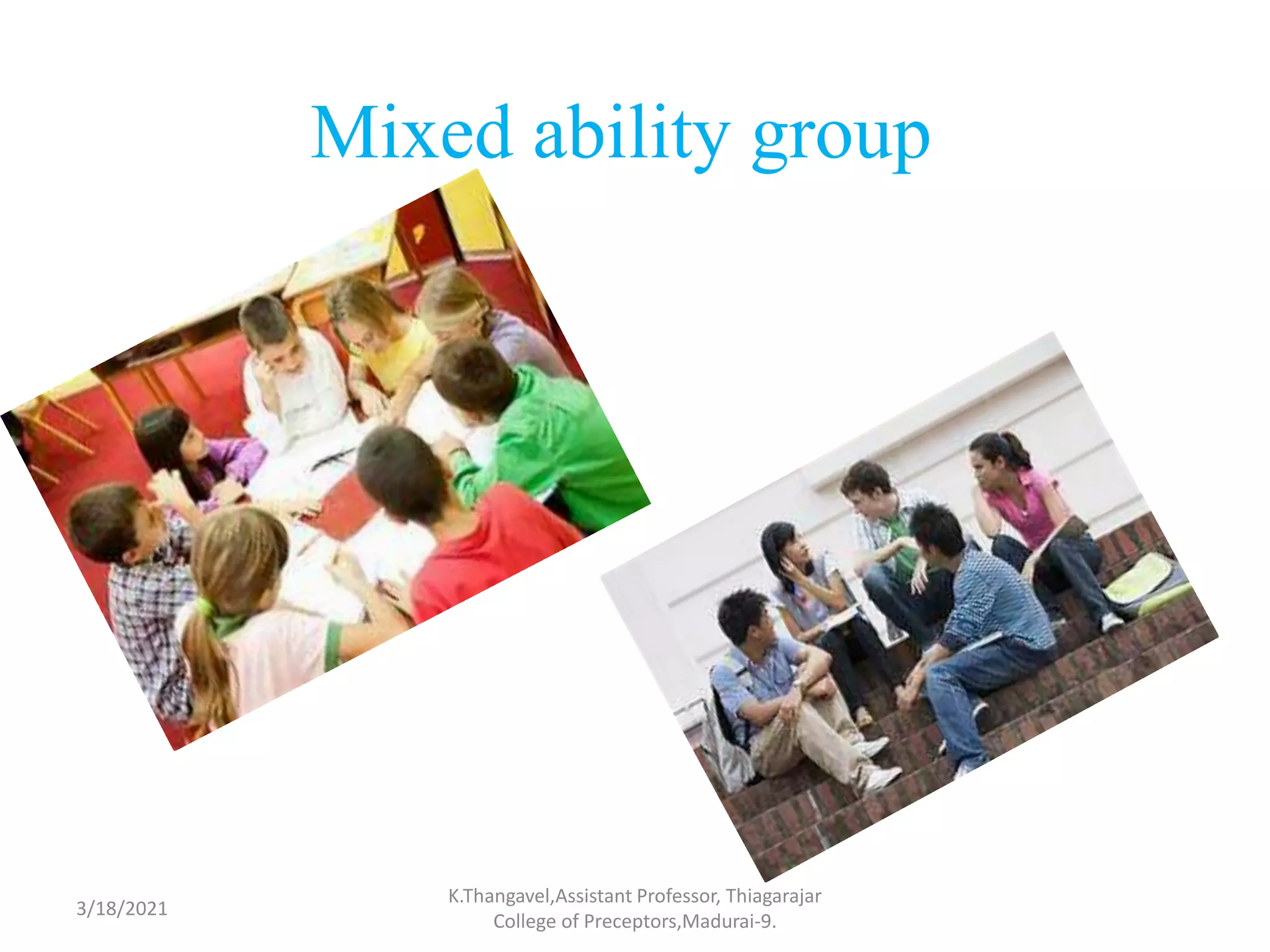 Mixed ability group

3/18/2021

K.Thangavel,Assistant Professor, Thiagarajar College of Preceptors,Madurai-9.